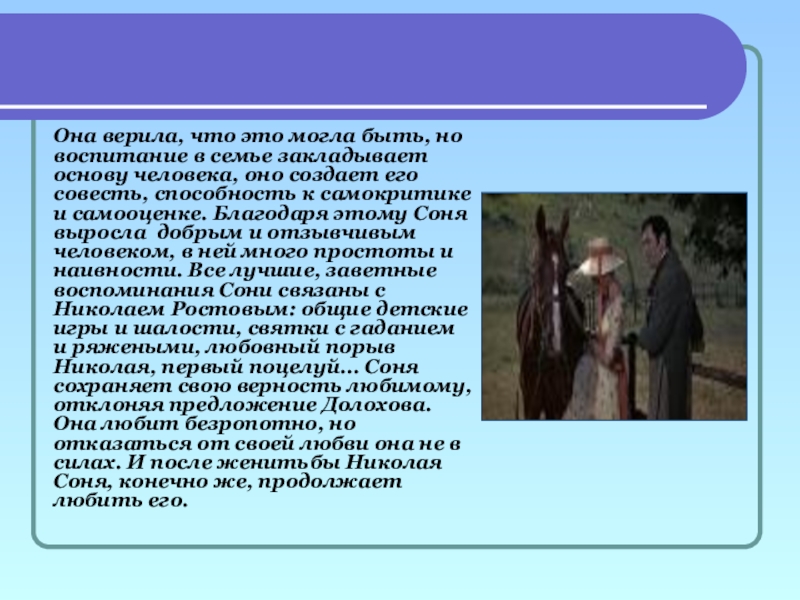 Она верила, что это могла быть, но воспитание в семье закладывает основу человека, оно создает его совесть, способность к самокритике и самооценке. Благодаря этому Соня выросла добрым и отзывчивым человеком, в ней много простоты и наивности. Все лучшие, заветные воспоминания Сони связаны с Николаем Ростовым: общие детские игры и шалости, святки с гаданием и ряжеными, любовный порыв Николая, первый поцелуй... Соня сохраняет свою верность любимому, отклоняя предложение Долохова. Она любит безропотно, но отказаться от своей любви она не в силах. И после женитьбы Николая Соня, конечно же, продолжает любить его.